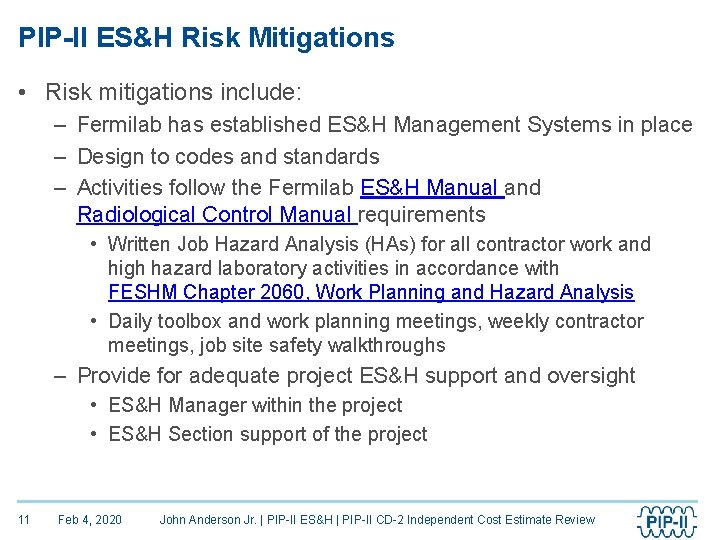 PIP-II ES&H Risk Mitigations

• Risk mitigations include:
– Fermilab has established ES&H Management Systems in place
– Design to codes and standards
– Activities follow the Fermilab ES&H Manual and Radiological Control Manual requirements
• Written Job Hazard Analysis (HAs) for all contractor work and high hazard laboratory activities in accordance with FESHM Chapter 2060, Work Planning and Hazard Analysis
• Daily toolbox and work planning meetings, weekly contractor meetings, job site safety walkthroughs
– Provide for adequate project ES&H support and oversight
• ES&H Manager within the project
• ES&H Section support of the project

11 Feb 4, 2020 John Anderson Jr. | PIP-II ES&H | PIP-II CD-2 Independent Cost Estimate Review PIP-II